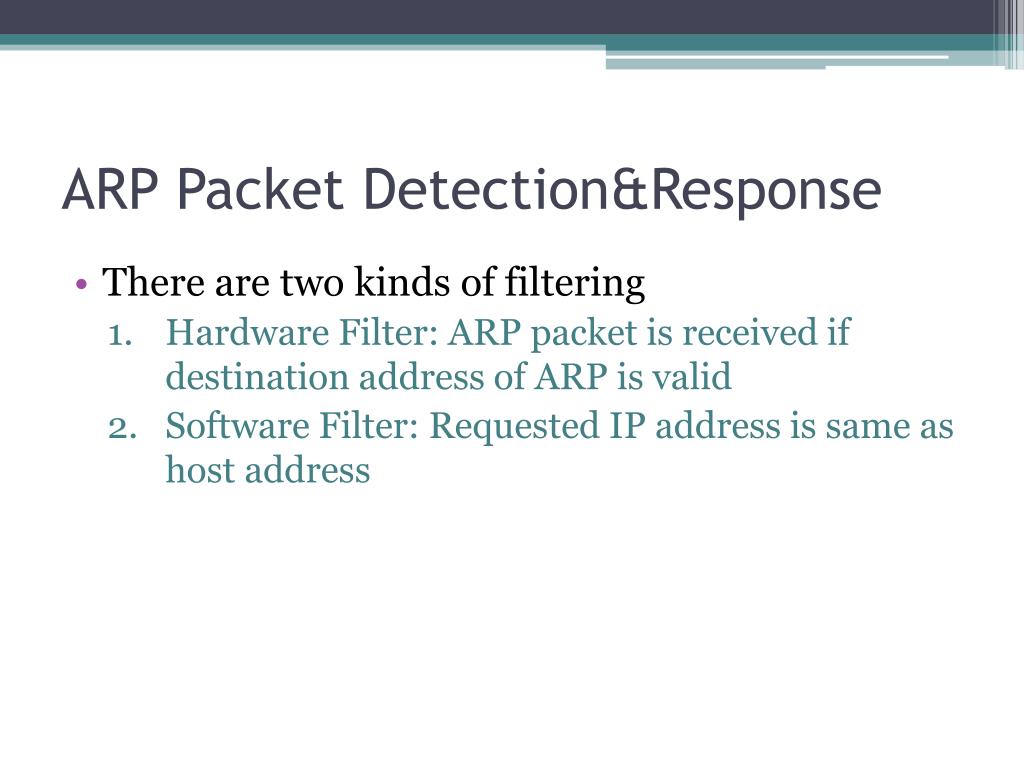 ARP Packet Detection&Response

• There are two kinds of filtering
1. Hardware Filter: ARP packet is received if destination address of ARP is valid
2. Software Filter: Requested IP address is same as host address